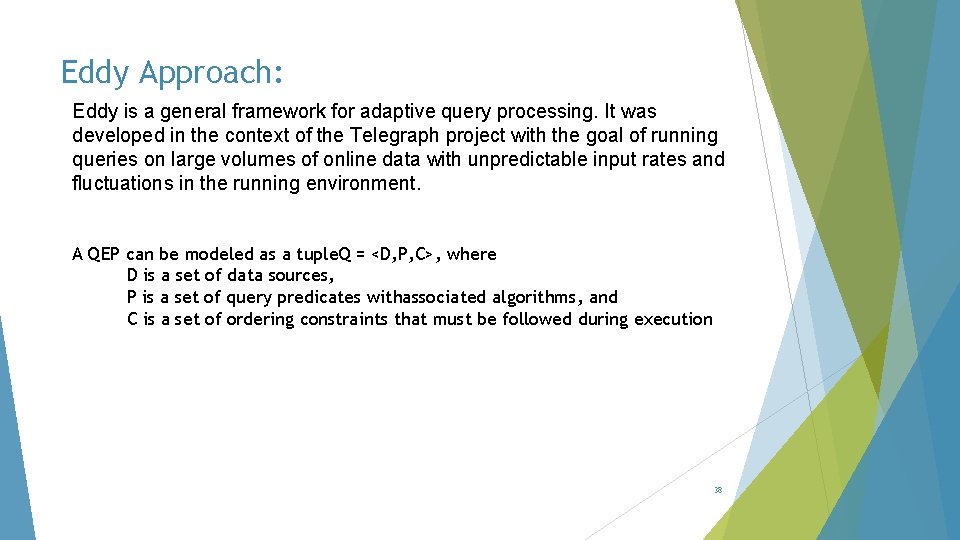 Eddy Approach:

Eddy is a general framework for adaptive query processing. It was developed in the context of the Telegraph project with the goal of running queries on large volumes of online data with unpredictable input rates and fluctuations in the running environment.

A QEP can be modeled as a tupleQ = <D,P,C>, where
D is a set of data sources,
P is a set of query predicates withassociated algorithms, and
C is a set of ordering constraints that must be followed during execution

38